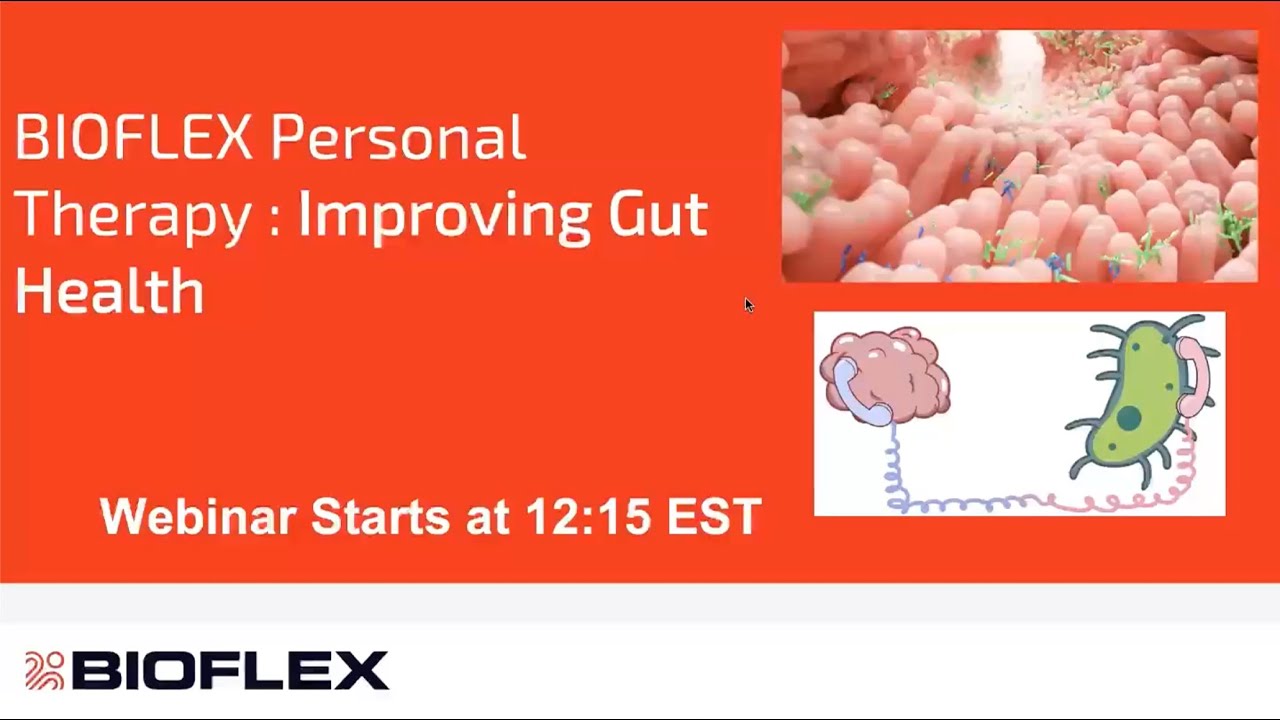 BIOFLEX Personal Therapy : Improving Gut Health

Webinar Starts at 12:15 EST

BIOFLEX